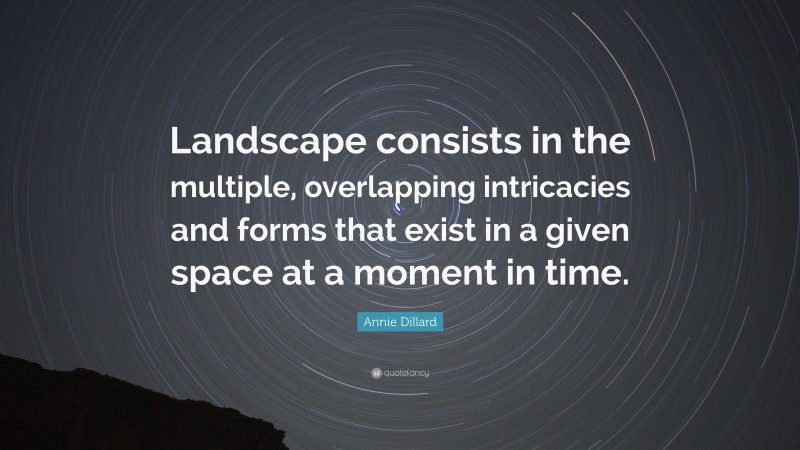 Landscape consists in the multiple, overlapping intricacies and forms that exist in a given space at a moment in time.

Annie Dillard

quotefancy